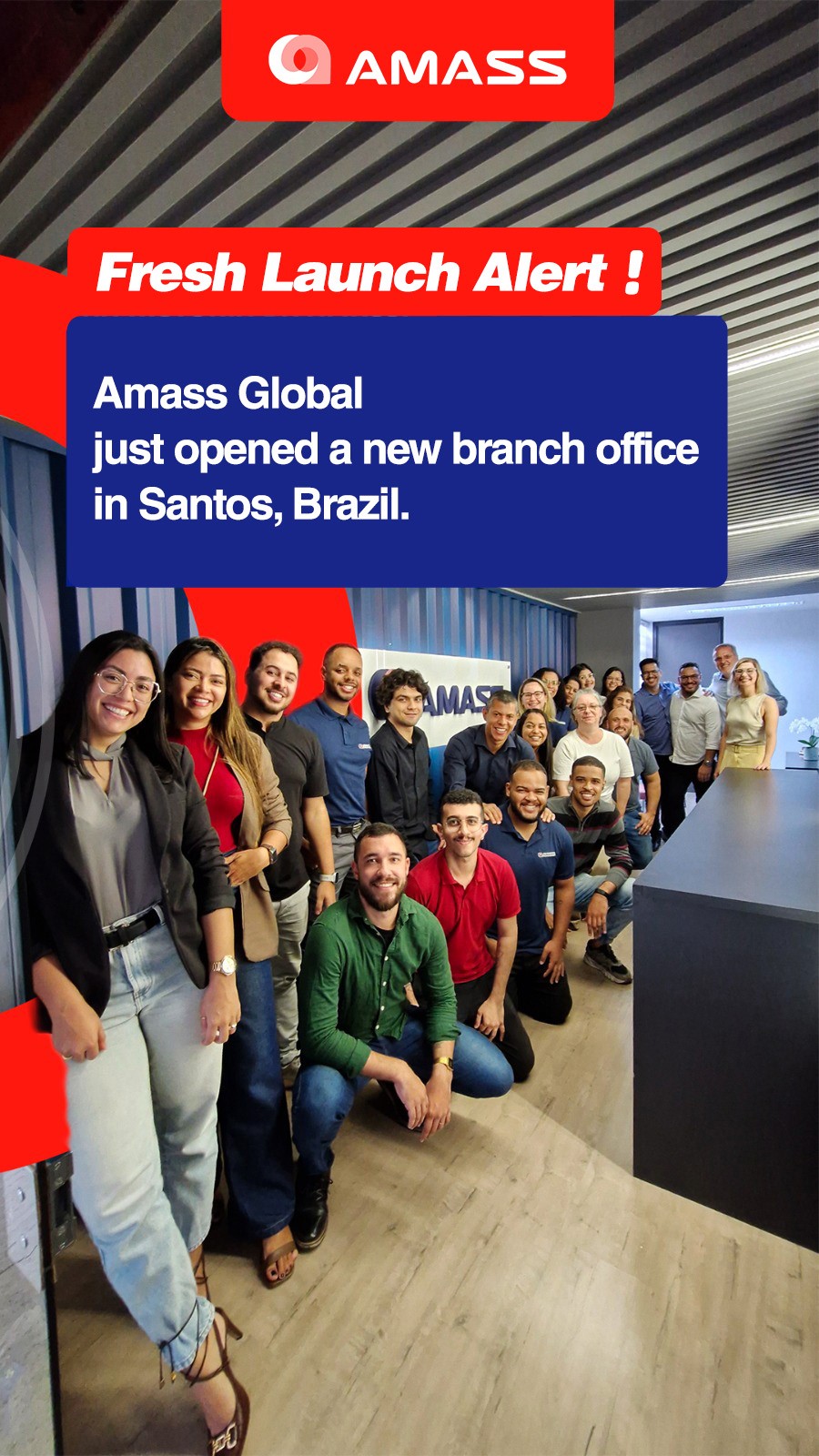 AMASS

Fresh Launch Alert !

Amass Global
just opened a new branch office in Santos, Brazil.

AMASS